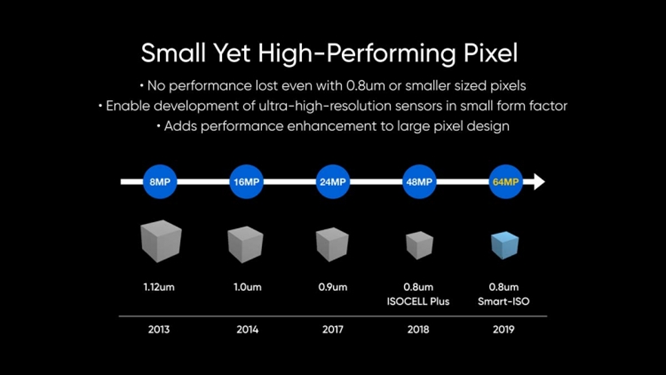 Small Yet High-Performing Pixel

• No performance lost even with 0.8um or smaller sized pixels
• Enable development of ultra-high-resolution sensors in small form factor
• Adds performance enhancement to large pixel design

8MP
16MP
24MP
48MP
64MP

1.12um
1.0um
0.9um
0.8um ISOCELL Plus
0.8um Smart-ISO

2013
2014
2017
2018
2019